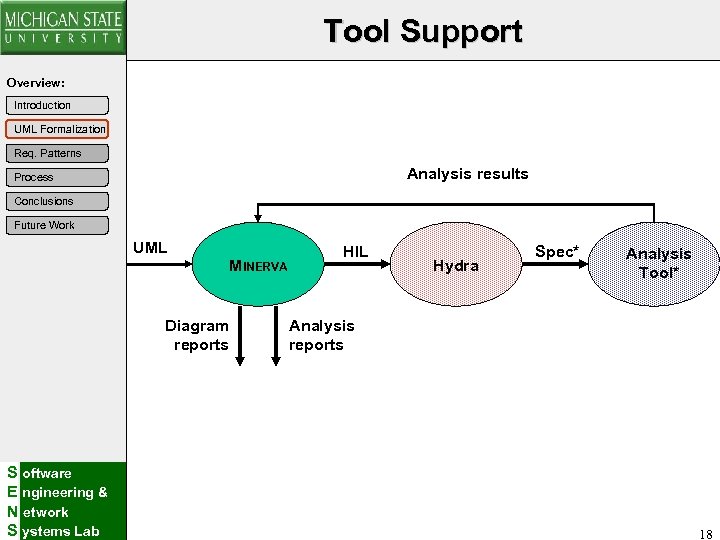 MICHIGAN STATE
UNIVERSITY

Tool Support

Overview:

Introduction

UML Formalization

Req. Patterns

Process

Conclusions

Future Work

Analysis results

UML

MINERVA

HIL

Hydra

Spec*

Analysis Tool*

Diagram reports

Analysis reports

Software
Engineering &
Network
Systems Lab

18